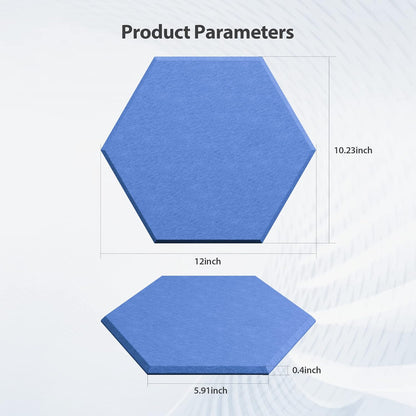 Product Parameters

10.23inch

12inch

0.4inch

5.91inch